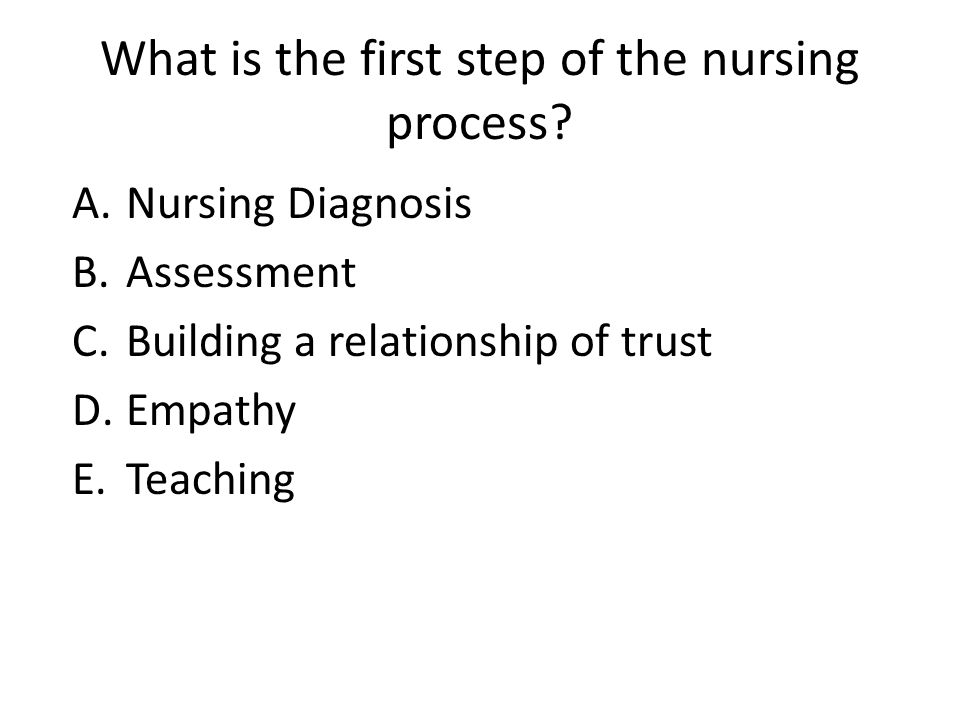 What is the first step of the nursing process?

A. Nursing Diagnosis
B. Assessment
C. Building a relationship of trust
D. Empathy
E. Teaching